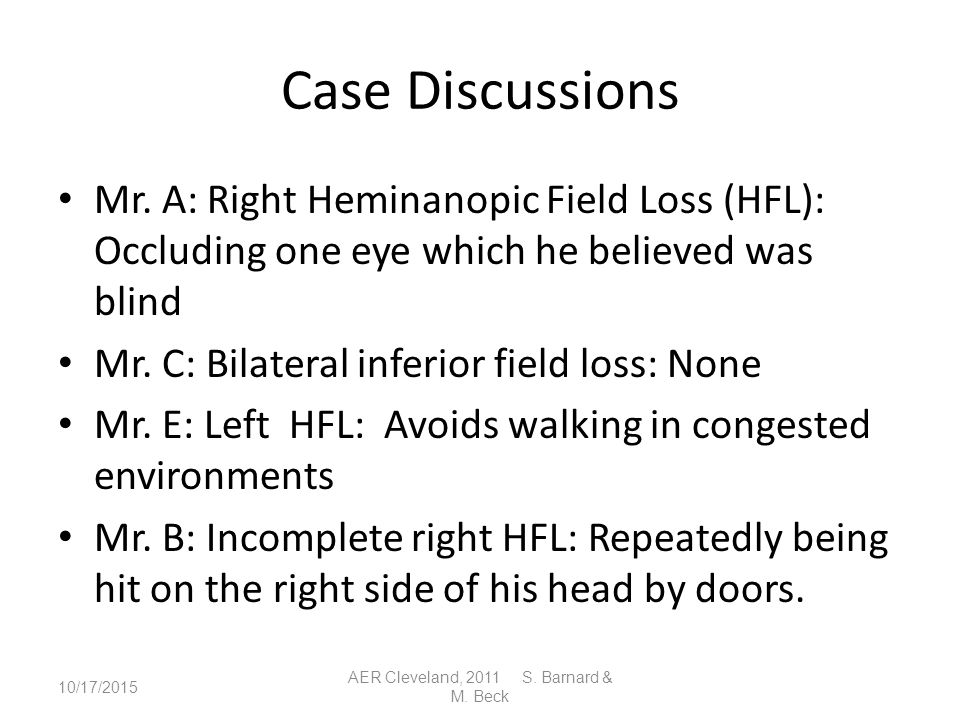 Case Discussions

• Mr. A: Right Heminanopic Field Loss (HFL): Occluding one eye which he believed was blind

• Mr. C: Bilateral inferior field loss: None

• Mr. E: Left HFL: Avoids walking in congested environments

• Mr. B: Incomplete right HFL: Repeatedly being hit on the right side of his head by doors.

10/17/2015

AER Cleveland, 2011 S. Barnard & M. Beck